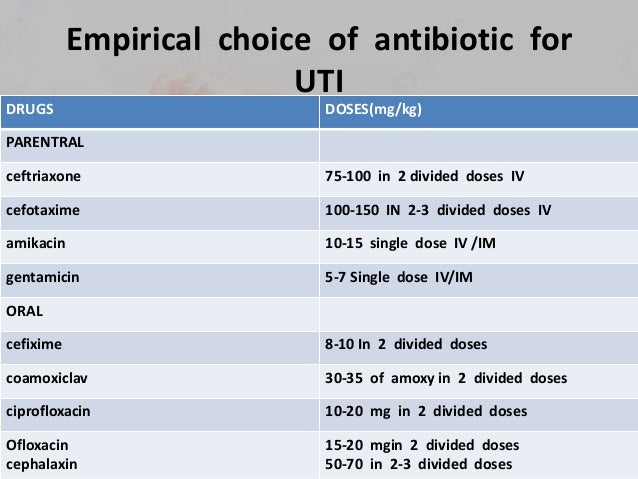 Empirical choice of antibiotic for UTI

| DRUGS | DOSES(mg/kg) |
|---|---|
| PARENTRAL | |
| ceftriaxone | 75-100 in 2 divided doses IV |
| cefotaxime | 100-150 IN 2-3 divided doses IV |
| amikacin | 10-15 single dose IV /IM |
| gentamicin | 5-7 Single dose IV/IM |
| ORAL | |
| cefixime | 8-10 In 2 divided doses |
| coamoxiclav | 30-35 of amoxy in 2 divided doses |
| ciprofloxacin | 10-20 mg in 2 divided doses |
| Ofloxacin cephalaxin | 15-20 mgin 2 divided doses 50-70 in 2-3 divided doses |